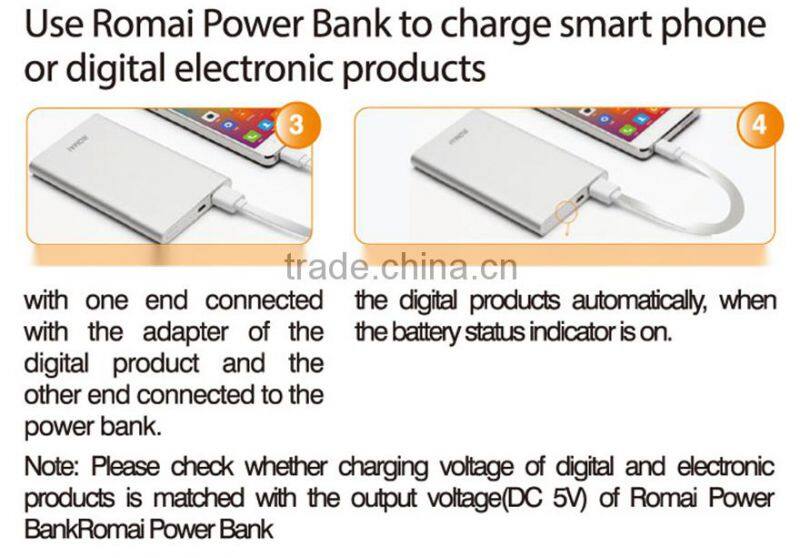 Use Romai Power Bank to charge smart phone or digital electronic products

3

4

trade.china.cn

with one end connected with the adapter of the digital product and the other end connected to the power bank.

the digital products automatically, when the battery status indicator is on.

Note: Please check whether charging voltage of digital and electronic products is matched with the output voltage(DC 5V) of Romai Power BankRomai Power Bank